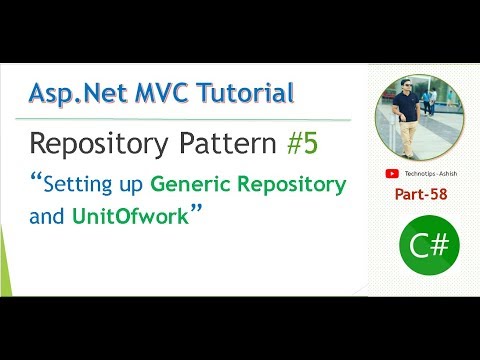 Asp.Net MVC Tutorial

Repository Pattern #5

“Setting up Generic Repository and UnitOfwork”

Technotips - Ashish

Part-58

C#